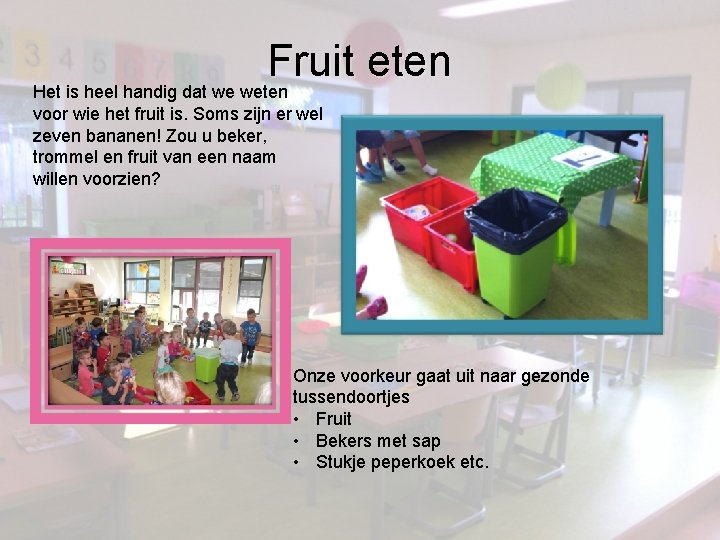 Fruit eten

Het is heel handig dat we weten voor wie het fruit is. Soms zijn er wel zeven bananen! Zou u beker, trommel en fruit van een naam willen voorzien?

Onze voorkeur gaat uit naar gezonde tussendoortjes
• Fruit
• Bekers met sap
• Stukje peperkoek etc.